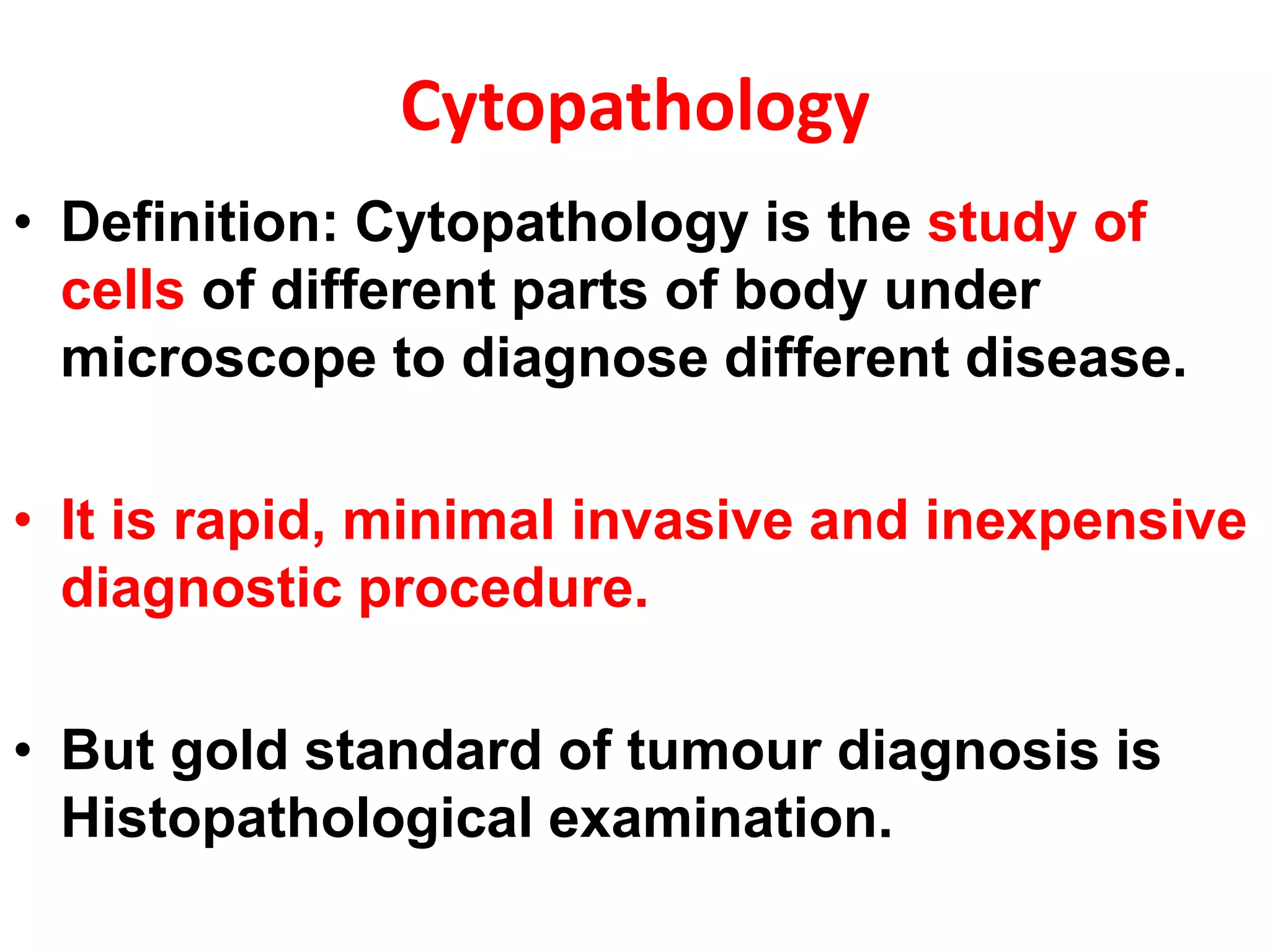 Cytopathology

• Definition: Cytopathology is the study of cells of different parts of body under microscope to diagnose different disease.

• It is rapid, minimal invasive and inexpensive diagnostic procedure.

• But gold standard of tumour diagnosis is Histopathological examination.